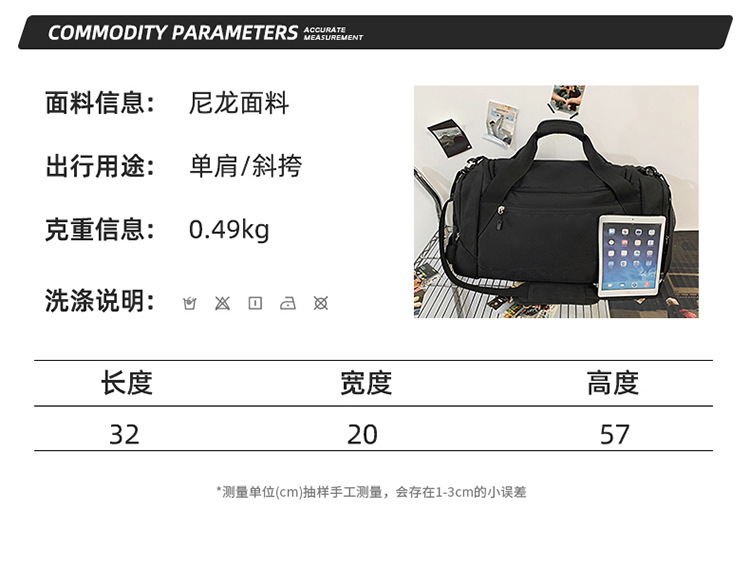 COMMODITY PARAMETERS ACCURATE MEASUREMENT

面料信息: 尼龙面料

出行用途: 单肩/斜挎

克重信息: 0.49kg

洗涤说明:

| 长度 | 宽度 | 高度 |
|---|---|---|
| 32 | 20 | 57 |

*测量单位(cm)抽样手工测量，会存在1-3cm的小误差